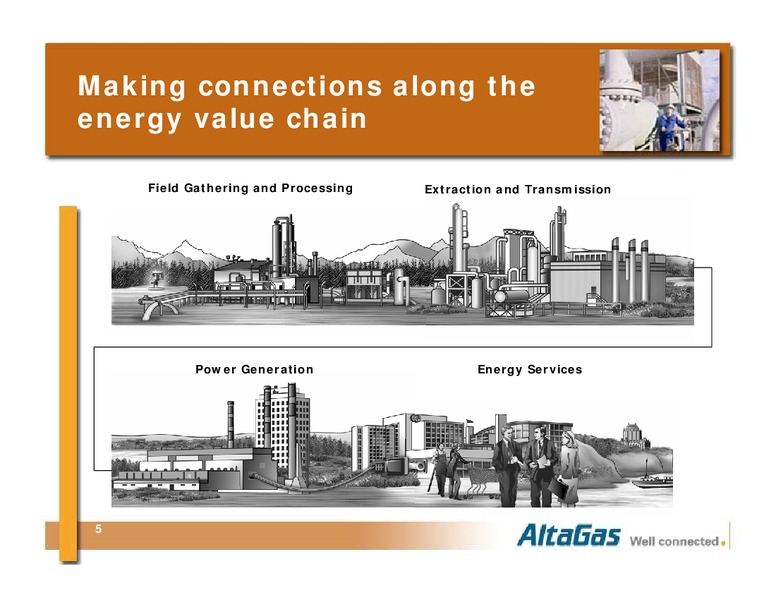 Making connections along the energy value chain

Field Gathering and Processing

Extraction and Transmission

Power Generation

Energy Services

5

AltaGas Well connected.